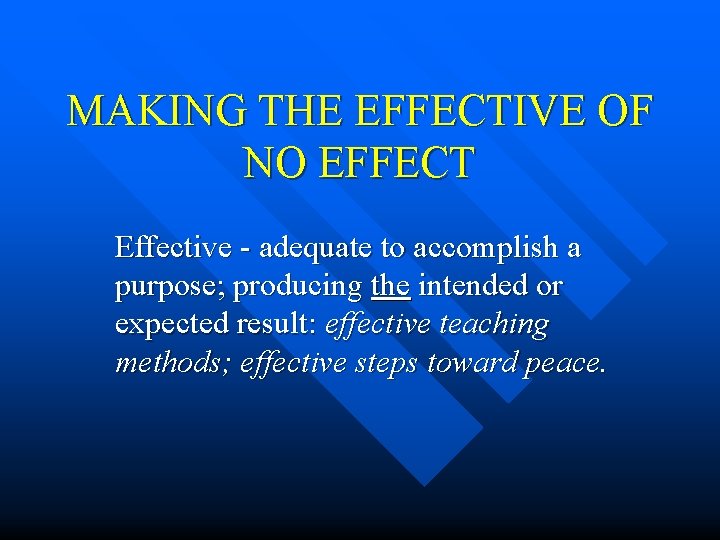 MAKING THE EFFECTIVE OF NO EFFECT

Effective - adequate to accomplish a purpose; producing the intended or expected result: effective teaching methods; effective steps toward peace.